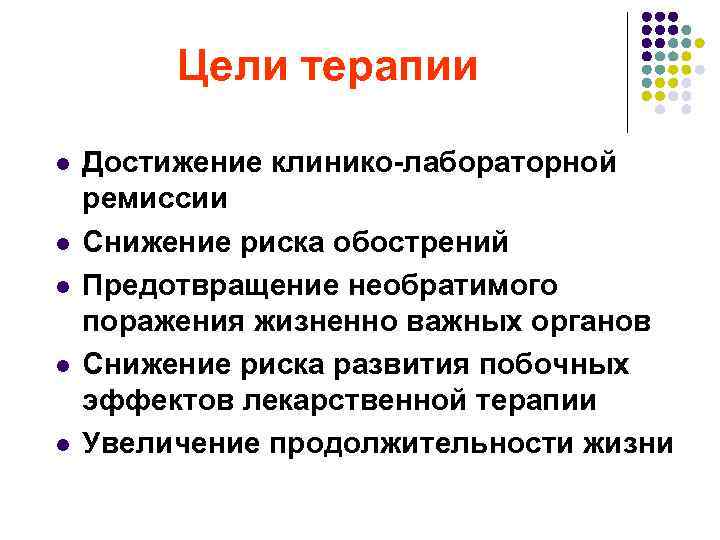 Цели терапии

- Достижение клинико-лабораторной ремиссии
- Снижение риска обострений
- Предотвращение необратимого поражения жизненно важных органов
- Снижение риска развития побочных эффектов лекарственной терапии
- Увеличение продолжительности жизни